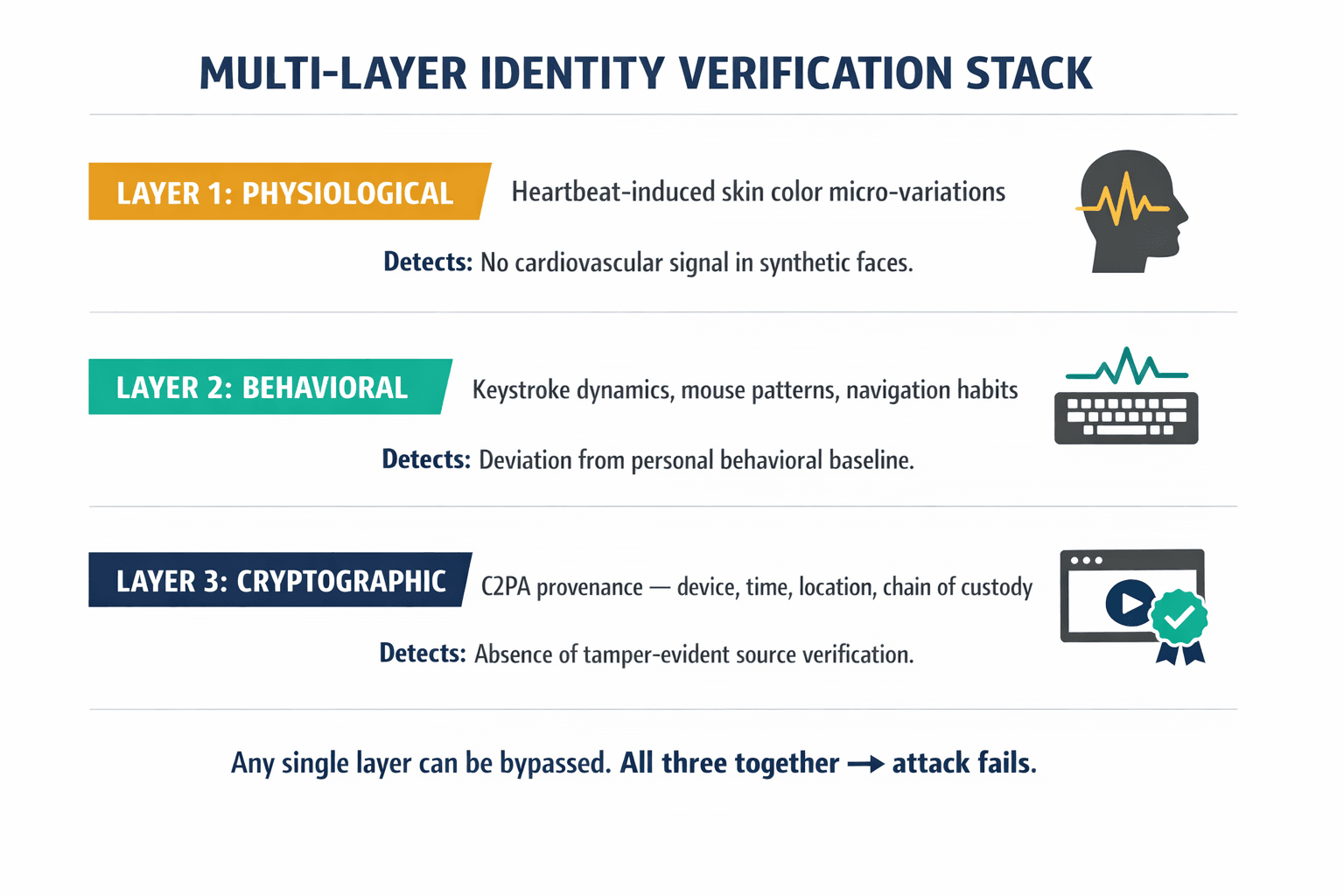 MULTI-LAYER IDENTITY VERIFICATION STACK

LAYER 1: PHYSIOLOGICAL Heartbeat-induced skin color micro-variations

Detects: No cardiovascular signal in synthetic faces.

LAYER 2: BEHAVIORAL Keystroke dynamics, mouse patterns, navigation habits

Detects: Deviation from personal behavioral baseline.

LAYER 3: CRYPTOGRAPHIC C2PA provenance — device, time, location, chain of custody

Detects: Absence of tamper-evident source verification.

Any single layer can be bypassed. All three together → attack fails.